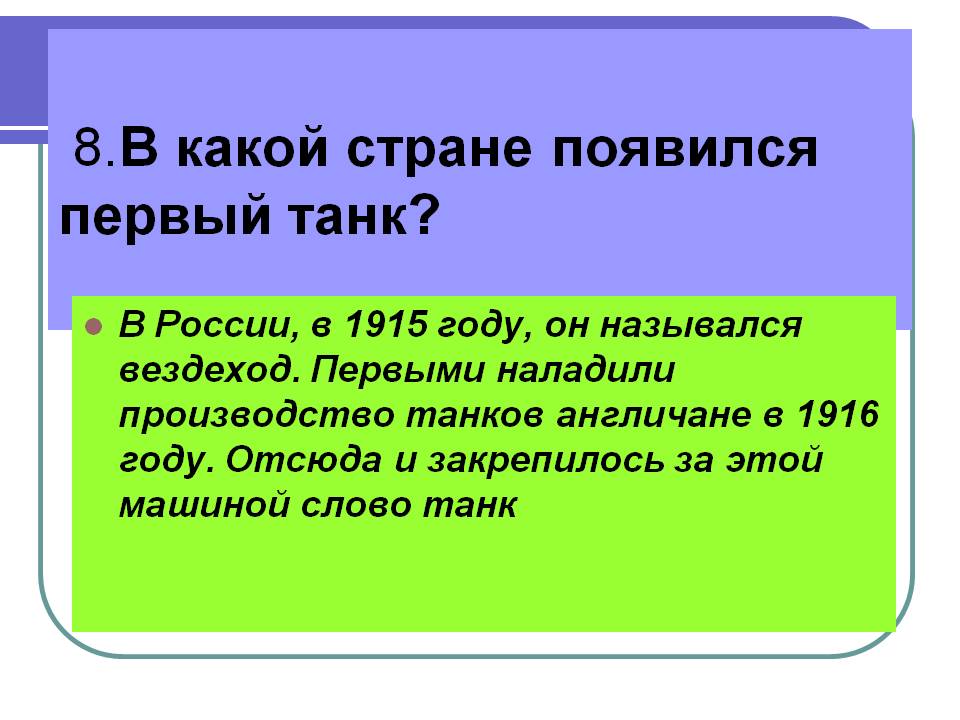 8.В какой стране появился первый танк?

В России, в 1915 году, он назывался вездеход. Первыми наладили производство танков англичане в 1916 году. Отсюда и закрепилось за этой машиной слово танк